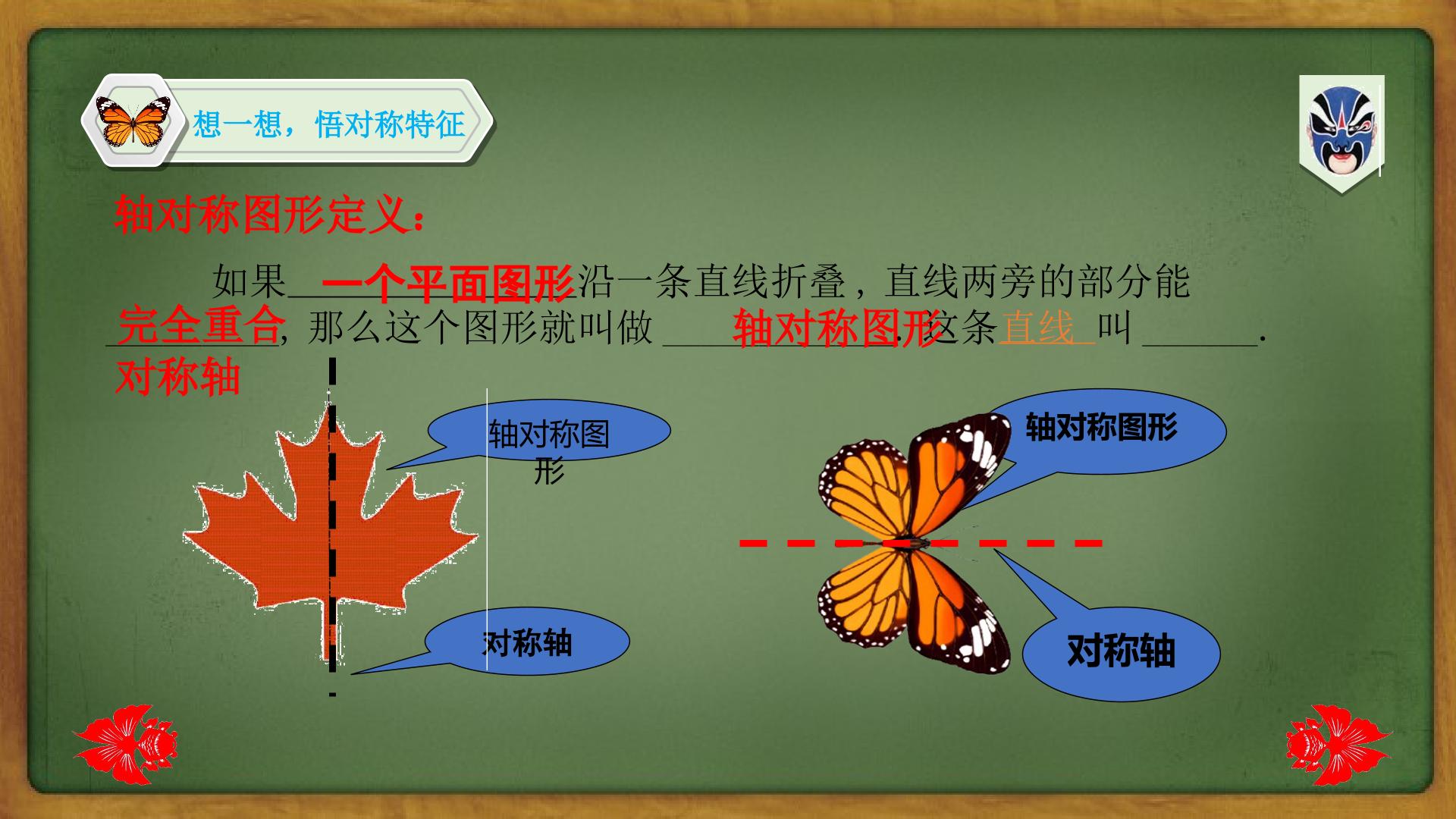 想一想，悟对称特征

轴对称图形定义：

如果一个平面图形沿一条直线折叠，直线两旁的部分能完全重合，那么这个图形就叫做轴对称图形.这条直线叫____.

对称轴

轴对称图形

对称轴

轴对称图形

对称轴